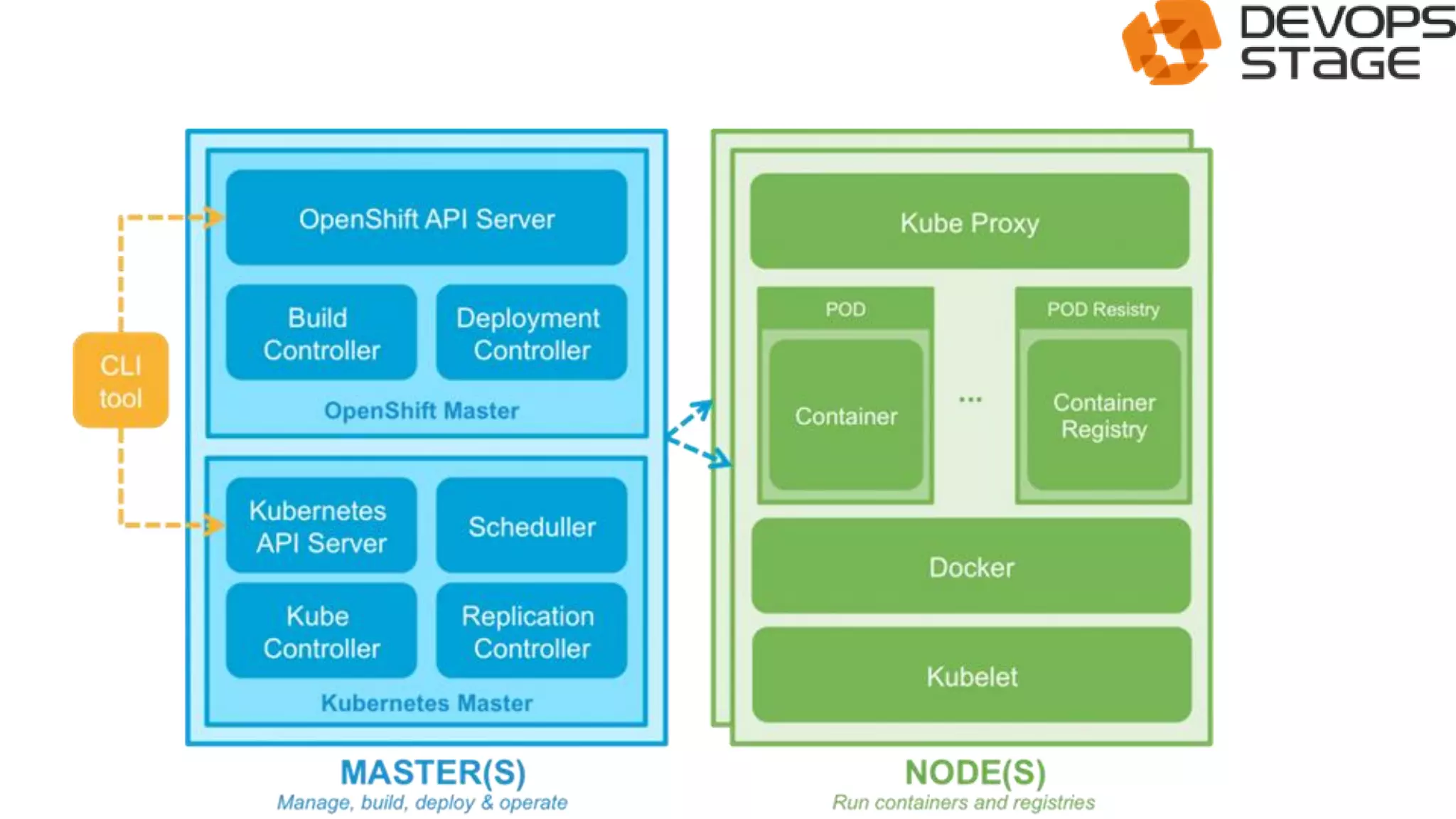 DEVOPS STAGE

CLI tool

OpenShift API Server

Build Controller

Deployment Controller

OpenShift Master

Kubernetes API Server

Scheduller

Kube Controller

Replication Controller

Kubernetes Master

MASTER(S)
Manage, build, deploy & operate

Kube Proxy

POD

Container

...

POD Resistry

Container Registry

Docker

Kubelet

NODE(S)
Run containers and registries